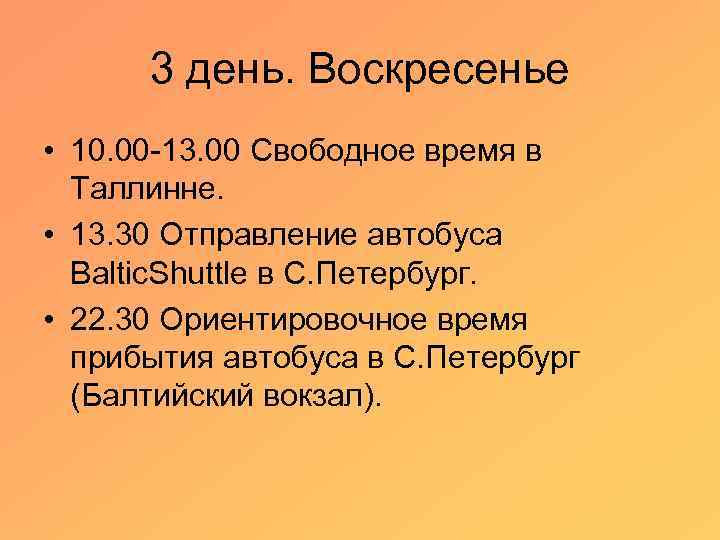 3 день. Воскресенье

• 10.00-13.00 Свободное время в Таллинне.
• 13.30 Отправление автобуса BalticShuttle в С.Петербург.
• 22.30 Ориентировочное время прибытия автобуса в С.Петербург (Балтийский вокзал).